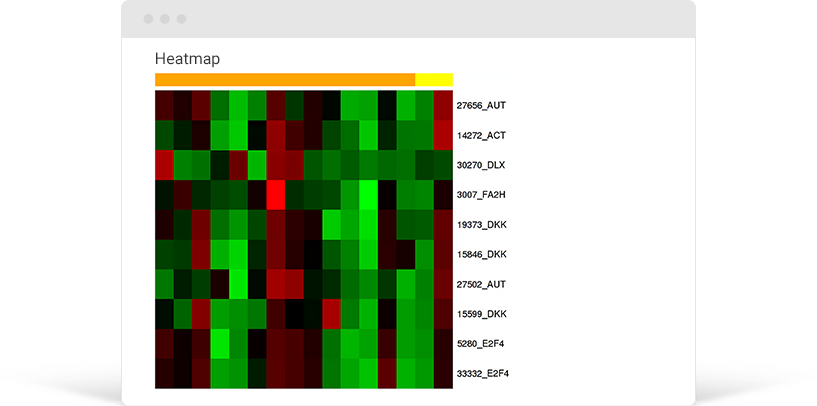 Heatmap

27656_AUT
14272_ACT
30270_DLX
3007_FA2H
19373_DKK
15846_DKK
27502_AUT
15599_DKK
5280_E2F4
33332_E2F4